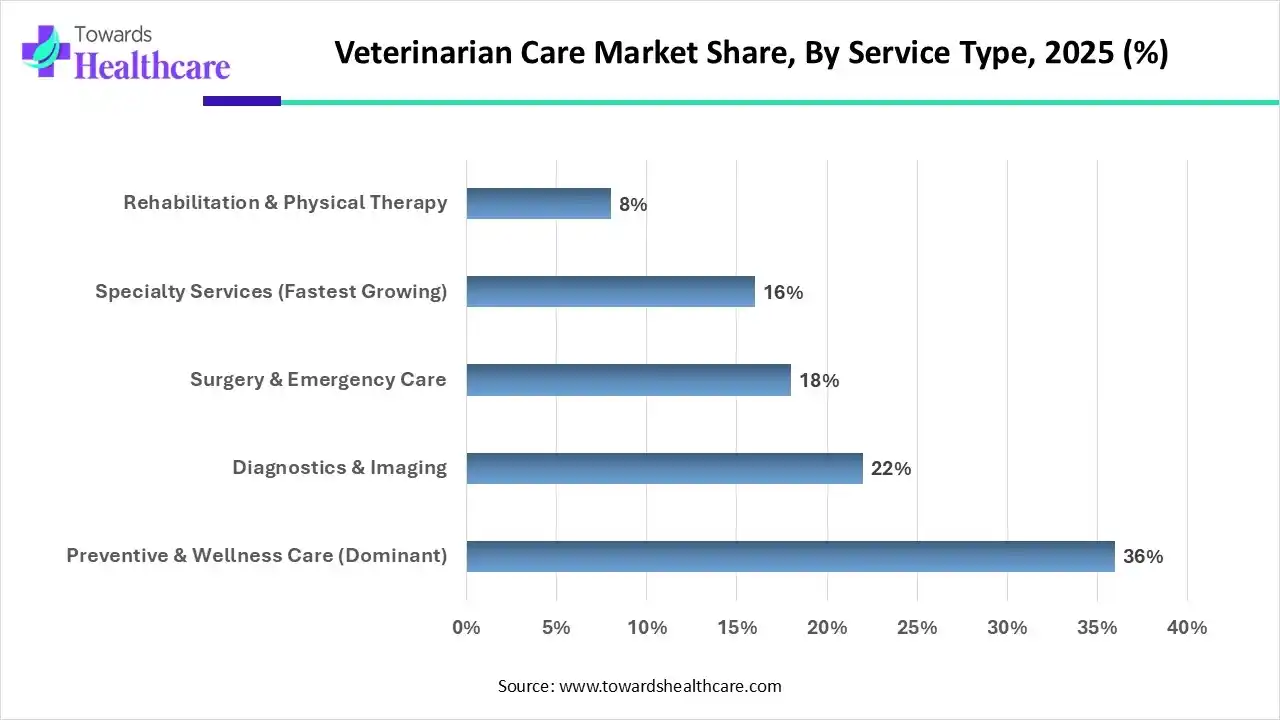 Towards Healthcare

Veterinarian Care Market Share, By Service Type, 2025 (%)

Rehabilitation & Physical Therapy 8%
Specialty Services (Fastest Growing) 16%
Surgery & Emergency Care 18%
Diagnostics & Imaging 22%
Preventive & Wellness Care (Dominant) 36%

0% 5% 10% 15% 20% 25% 30% 35% 40%

Source: www.towardshealthcare.com